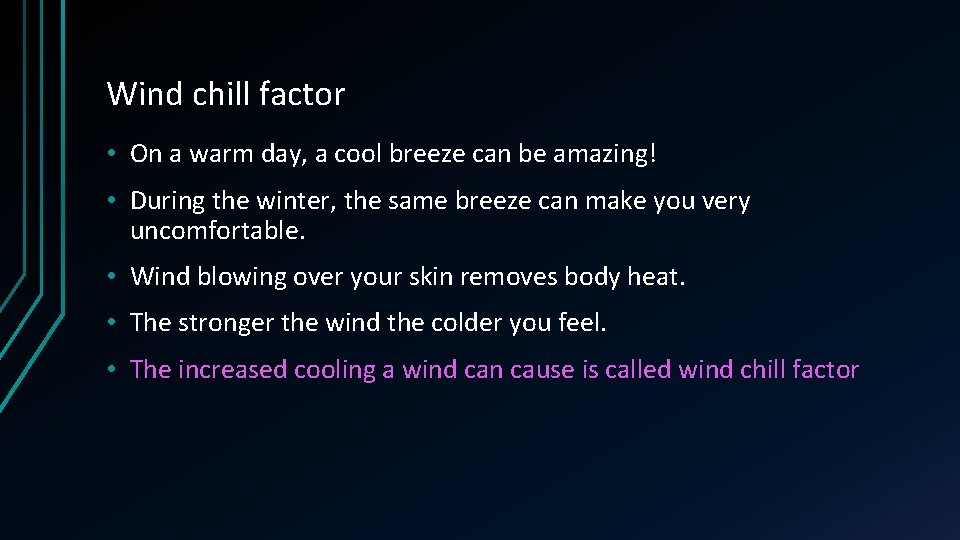 Wind chill factor

• On a warm day, a cool breeze can be amazing!

• During the winter, the same breeze can make you very uncomfortable.

• Wind blowing over your skin removes body heat.

• The stronger the wind the colder you feel.

• The increased cooling a wind can cause is called wind chill factor